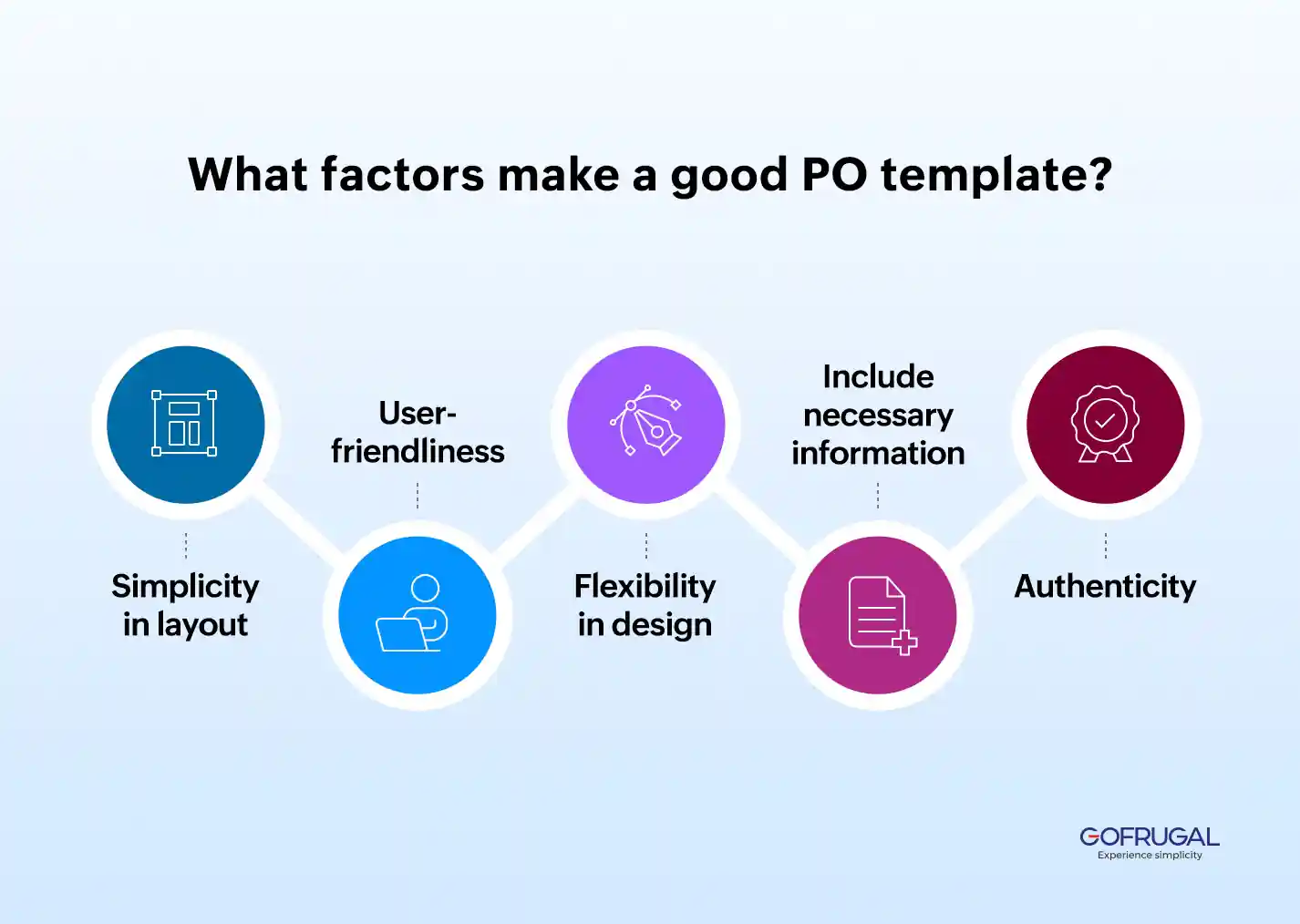 What factors make a good PO template?

Simplicity in layout

User-friendliness

Flexibility in design

Include necessary information

Authenticity

GOFRUGAL
Experience simplicity